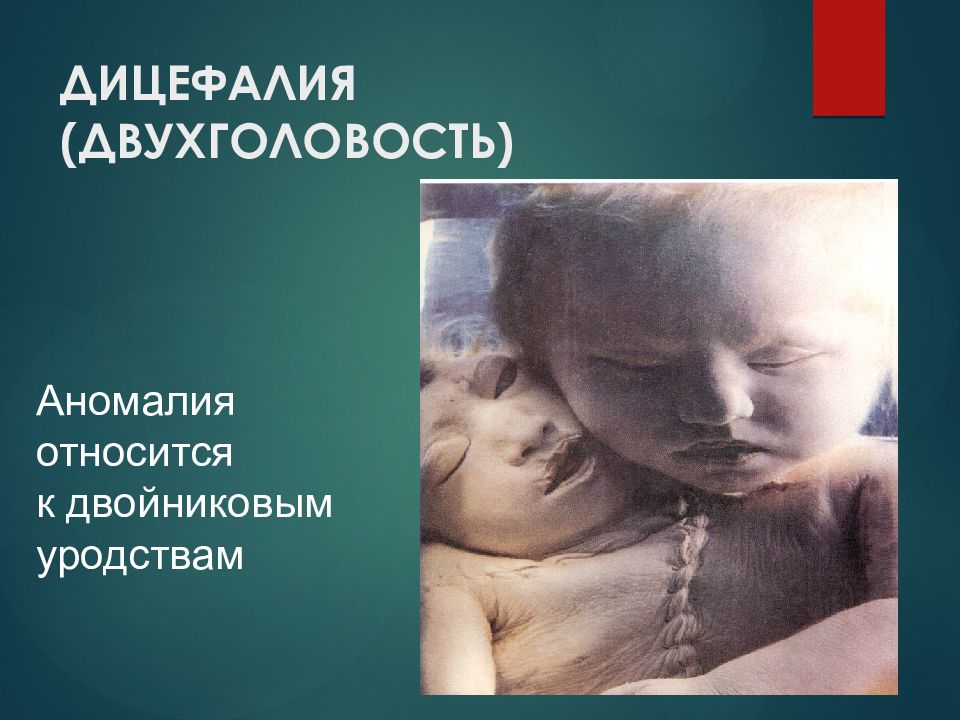 ДИЦЕФАЛИЯ (ДВУХГОЛОВОСТЬ)

Аномалия относится к двойниковым уродствам